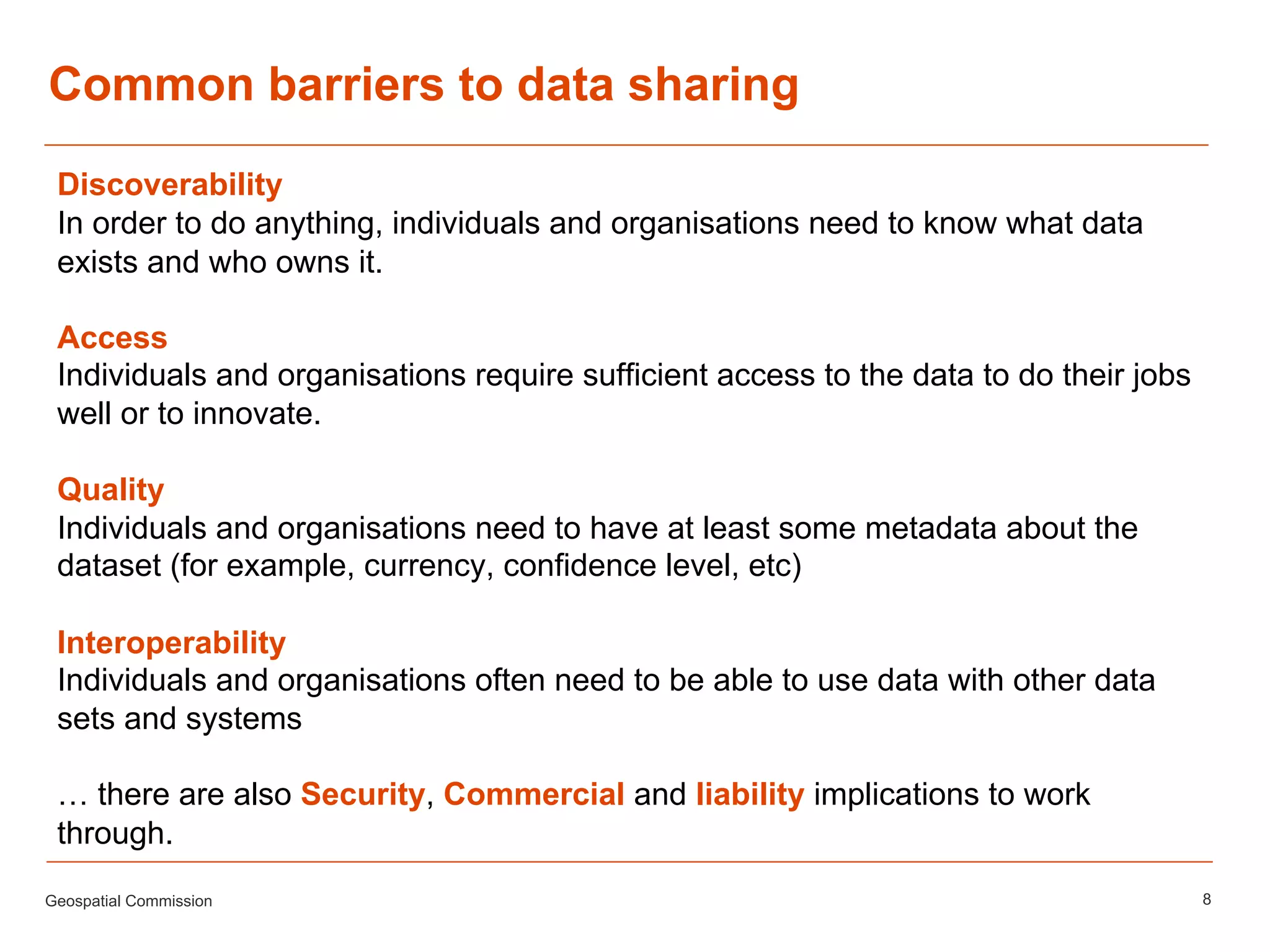 Common barriers to data sharing

Discoverability
In order to do anything, individuals and organisations need to know what data exists and who owns it.

Access
Individuals and organisations require sufficient access to the data to do their jobs well or to innovate.

Quality
Individuals and organisations need to have at least some metadata about the dataset (for example, currency, confidence level, etc)

Interoperability
Individuals and organisations often need to be able to use data with other data sets and systems

… there are also Security, Commercial and liability implications to work through.

Geospatial Commission

8